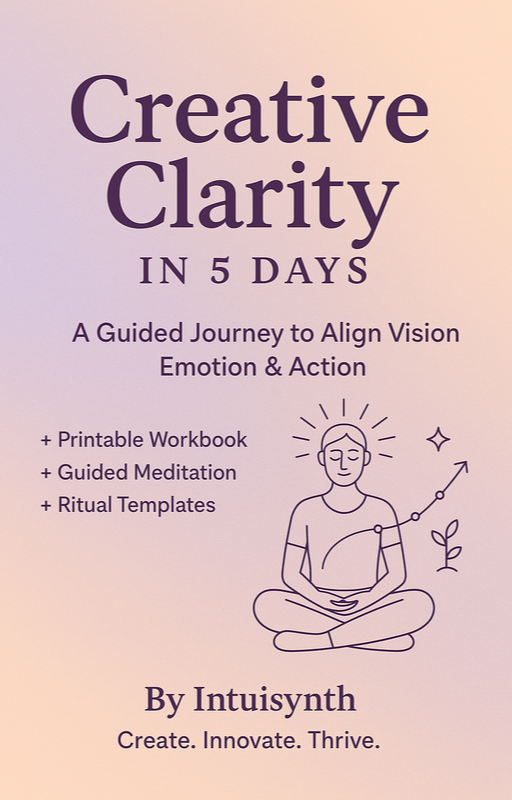 Creative Clarity

IN 5 DAYS

A Guided Journey to Align Vision Emotion & Action

+ Printable Workbook
+ Guided Meditation
+ Ritual Templates

By Intuisynth

Create. Innovate. Thrive.